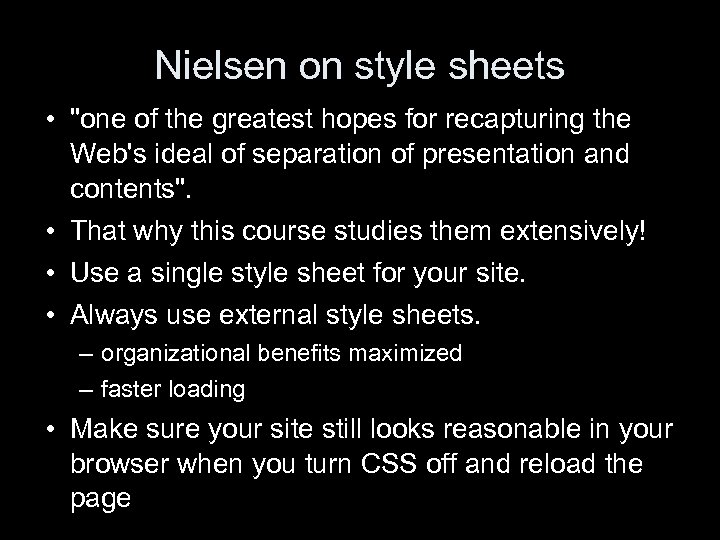 Nielsen on style sheets

• "one of the greatest hopes for recapturing the Web's ideal of separation of presentation and contents".
• That why this course studies them extensively!
• Use a single style sheet for your site.
• Always use external style sheets.
– organizational benefits maximized
– faster loading
• Make sure your site still looks reasonable in your browser when you turn CSS off and reload the page